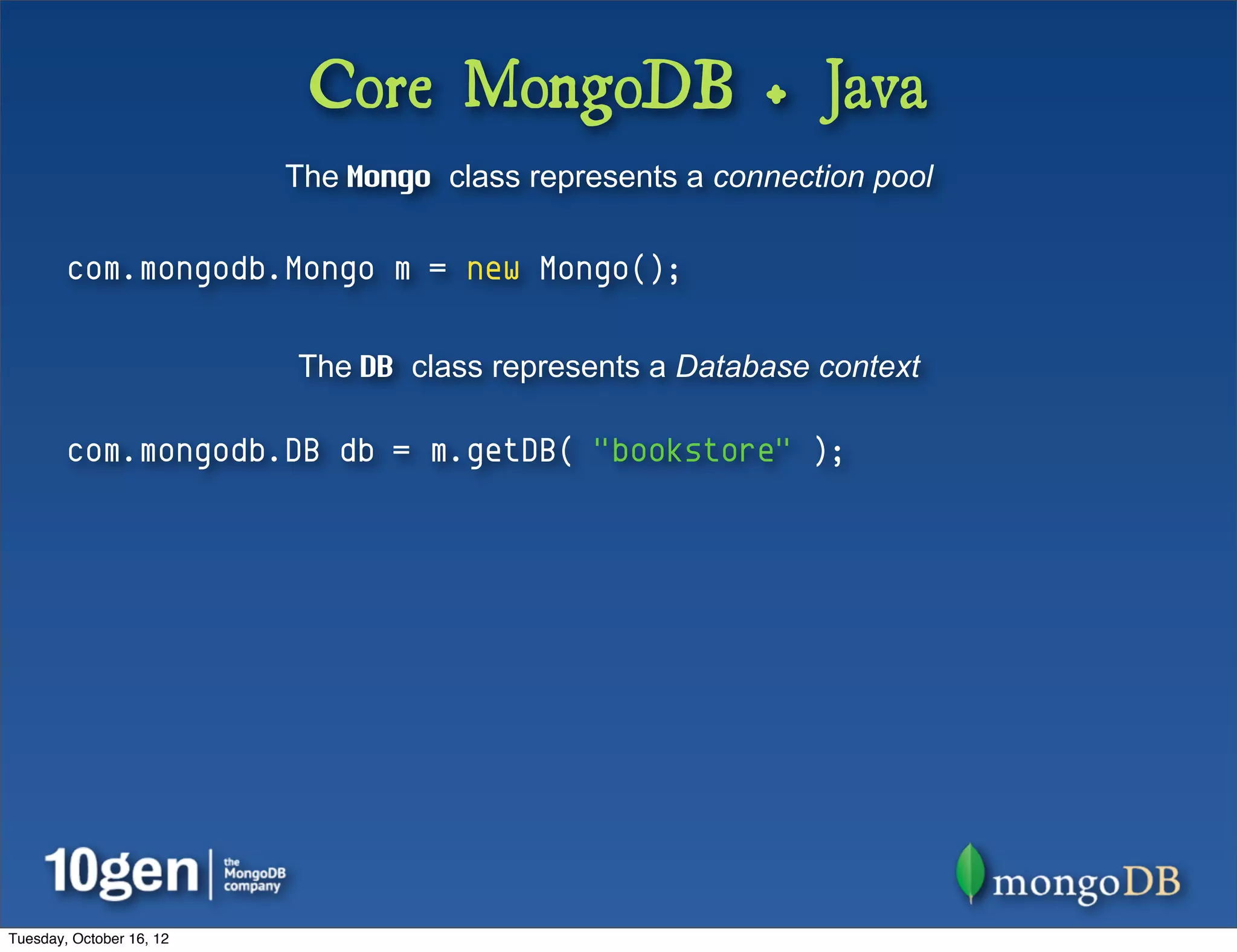 Core MongoDB + Java

The Mongo class represents a connection pool

com.mongodb.Mongo m = new Mongo();

The DB class represents a Database context

com.mongodb.DB db = m.getDB( "bookstore" );

10gen | the MongoDB company

mongoDB

Tuesday, October 16, 12